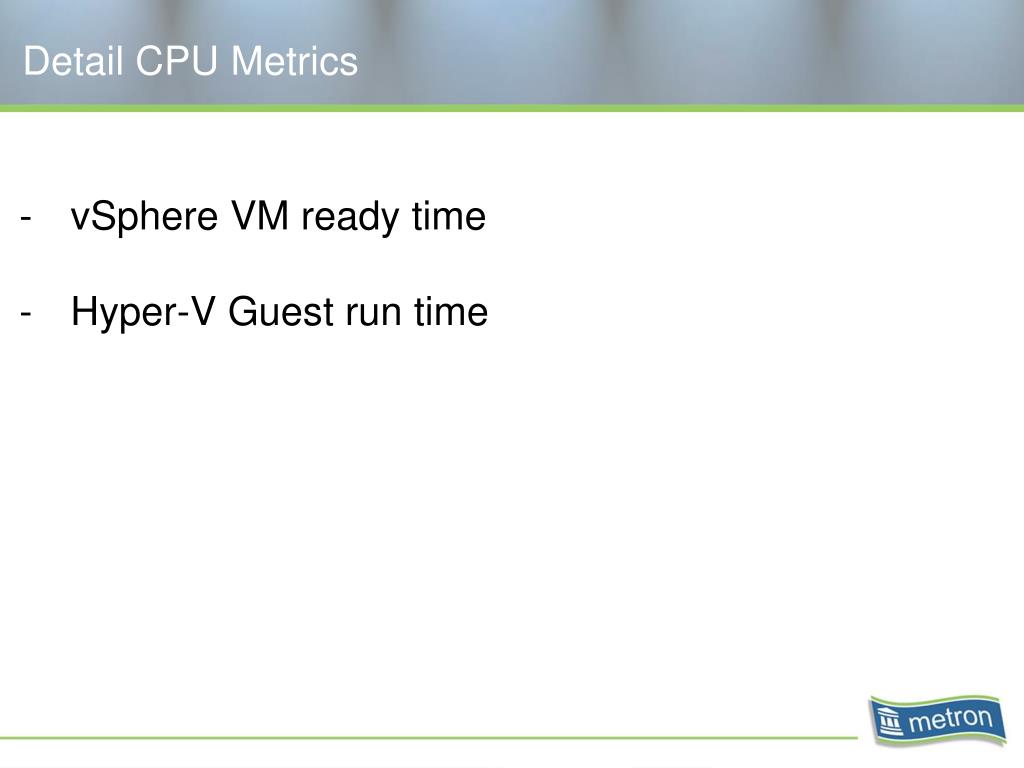 Detail CPU Metrics

- vSphere VM ready time

- Hyper-V Guest run time

metron